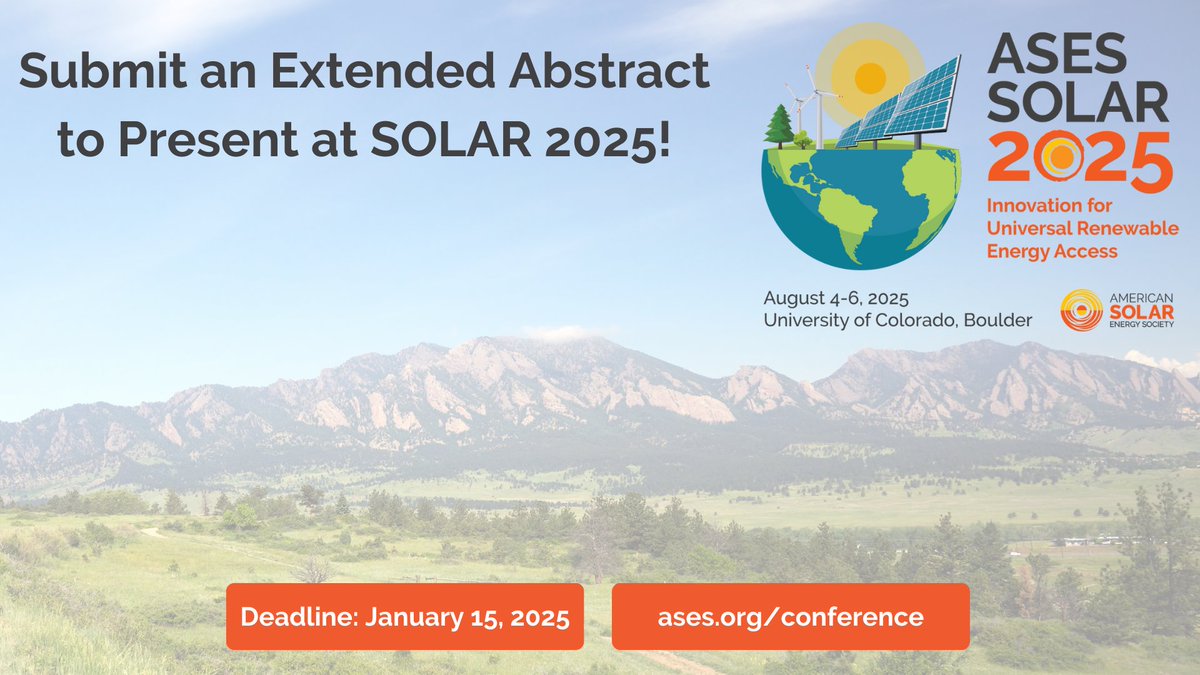 Submit an Extended Abstract to Present at SOLAR 2025!

ASES SOLAR 2025

Innovation for Universal Renewable Energy Access

August 4-6, 2025
University of Colorado, Boulder

AMERICAN SOLAR ENERGY SOCIETY

Deadline: January 15, 2025

ases.org/conference